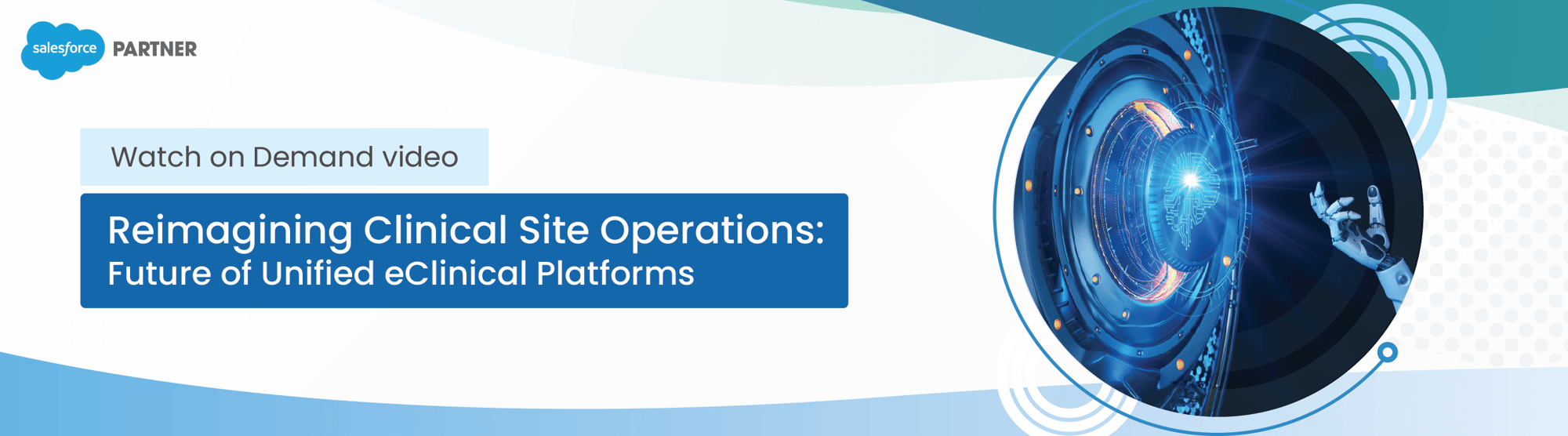 salesforce PARTNER

Watch on Demand video

Reimagining Clinical Site Operations:
Future of Unified eClinical Platforms